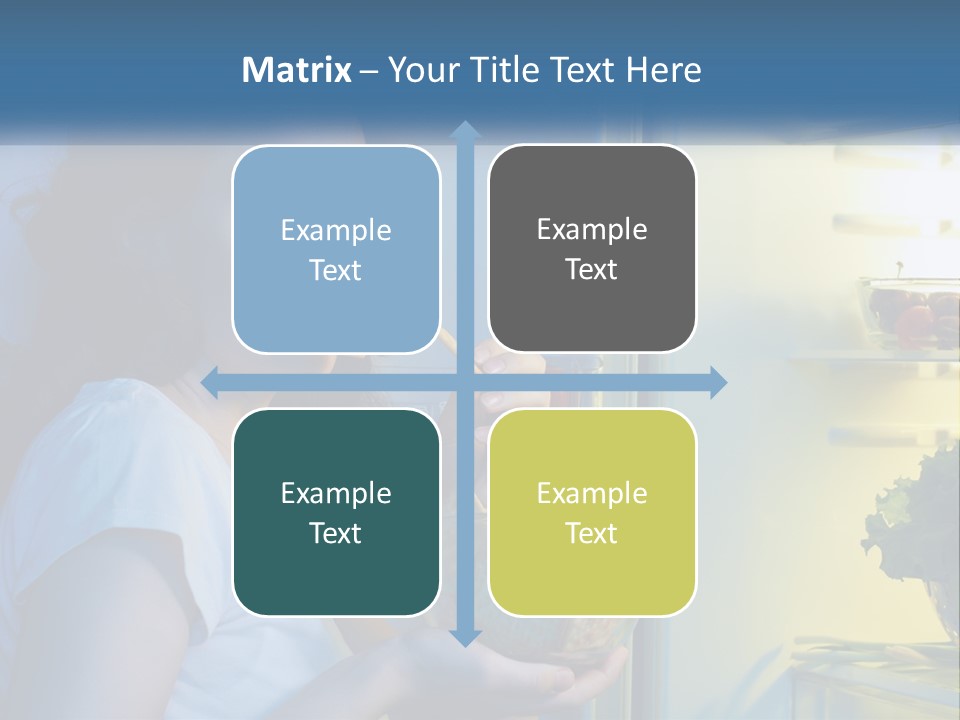 Matrix – Your Title Text Here

Example Text

Example Text

Example Text

Example Text